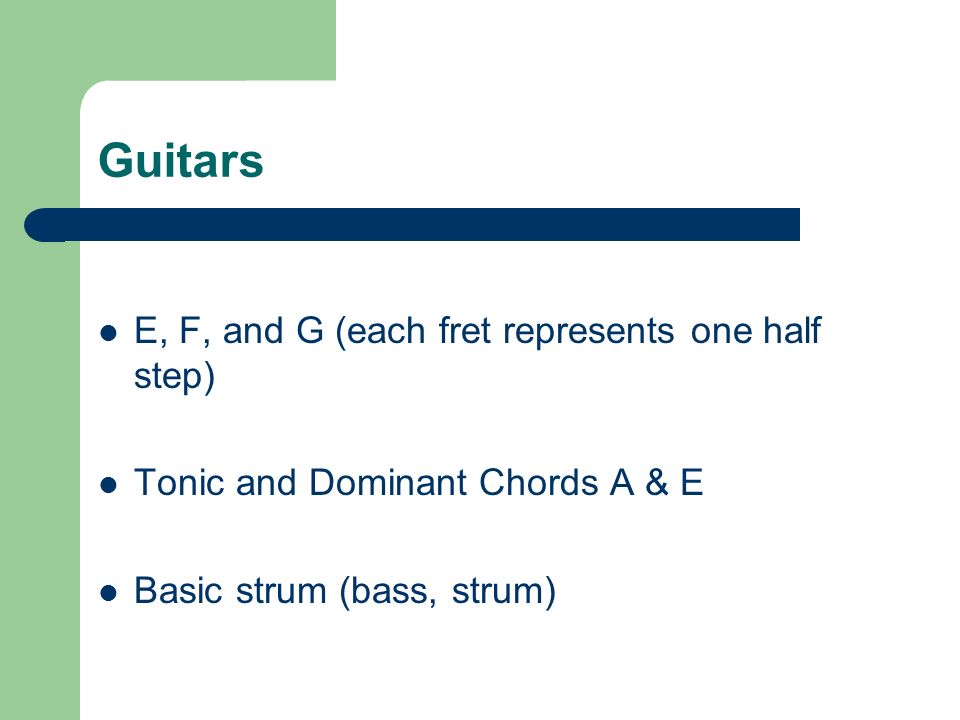 Guitars

- E, F, and G (each fret represents one half step)

- Tonic and Dominant Chords A & E

- Basic strum (bass, strum)